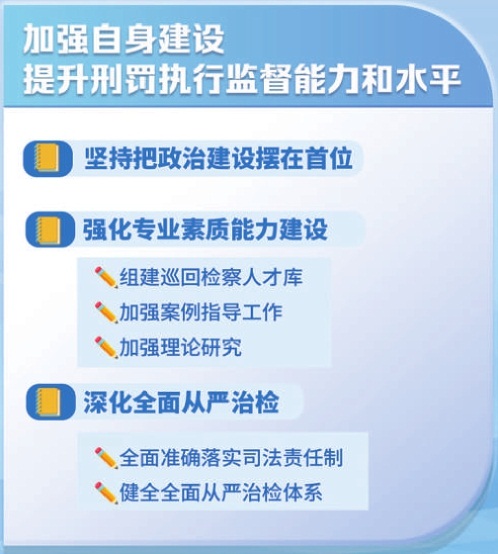 加强自身建设
提升刑罚执行监督能力和水平

坚持把政治建设摆在首位

强化专业素质能力建设

组建巡回检察人才库

加强案例指导工作

加强理论研究

深化全面从严治检

全面准确落实司法责任制

健全全面从严治检体系